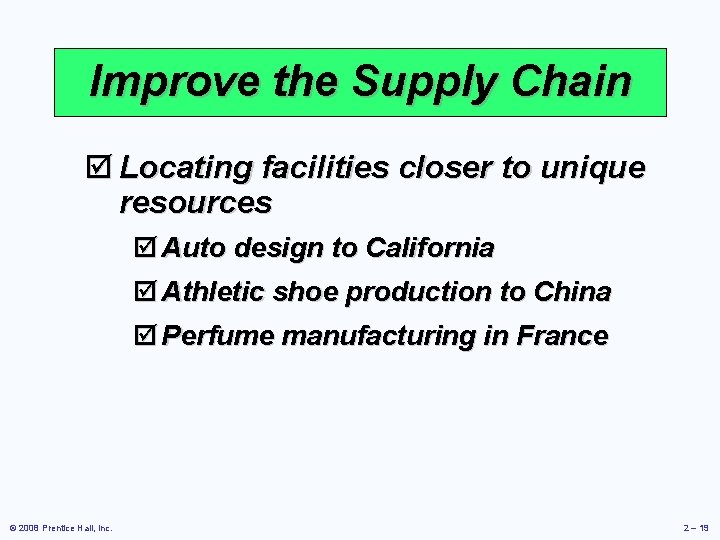 Improve the Supply Chain

☑ Locating facilities closer to unique resources

☑ Auto design to California

☑ Athletic shoe production to China

☑ Perfume manufacturing in France

© 2008 Prentice Hall, Inc.

2 – 19